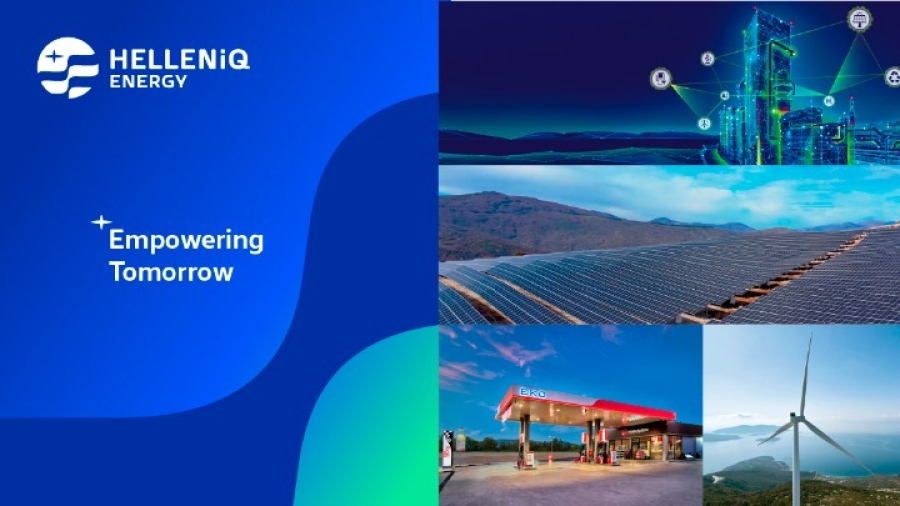 HELLENiQ ENERGY

Empowering Tomorrow

EKO